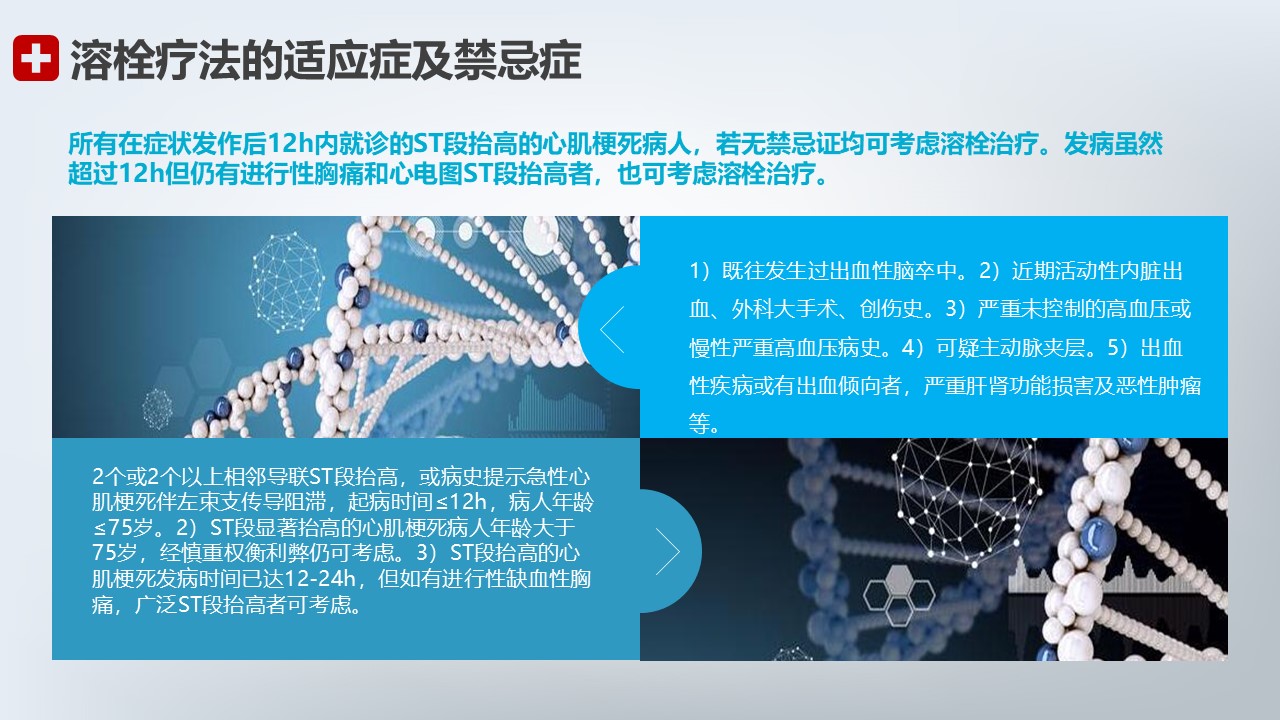 溶栓疗法的适应症及禁忌症

所有在症状发作后12h内就诊的ST段抬高的心肌梗死病人，若无禁忌证均可考虑溶栓治疗。发病虽然超过12h但仍有进行性胸痛和心电图ST段抬高者，也可考虑溶栓治疗。

1）既往发生过出血性脑卒中。2）近期活动性内脏出血、外科大手术、创伤史。3）严重未控制的高血压或慢性严重高血压病史。4）可疑主动脉夹层。5）出血性疾病或有出血倾向者，严重肝肾功能损害及恶性肿瘤等。

2个或2个以上相邻导联ST段抬高，或病史提示急性心肌梗死伴左束支传导阻滞，起病时间≤12h，病人年龄≤75岁。2）ST段显著抬高的心肌梗死病人年龄大于75岁，经慎重权衡利弊仍可考虑。3）ST段抬高的心肌梗死发病时间已达12-24h，但如有进行性缺血性胸痛，广泛ST段抬高者可考虑。